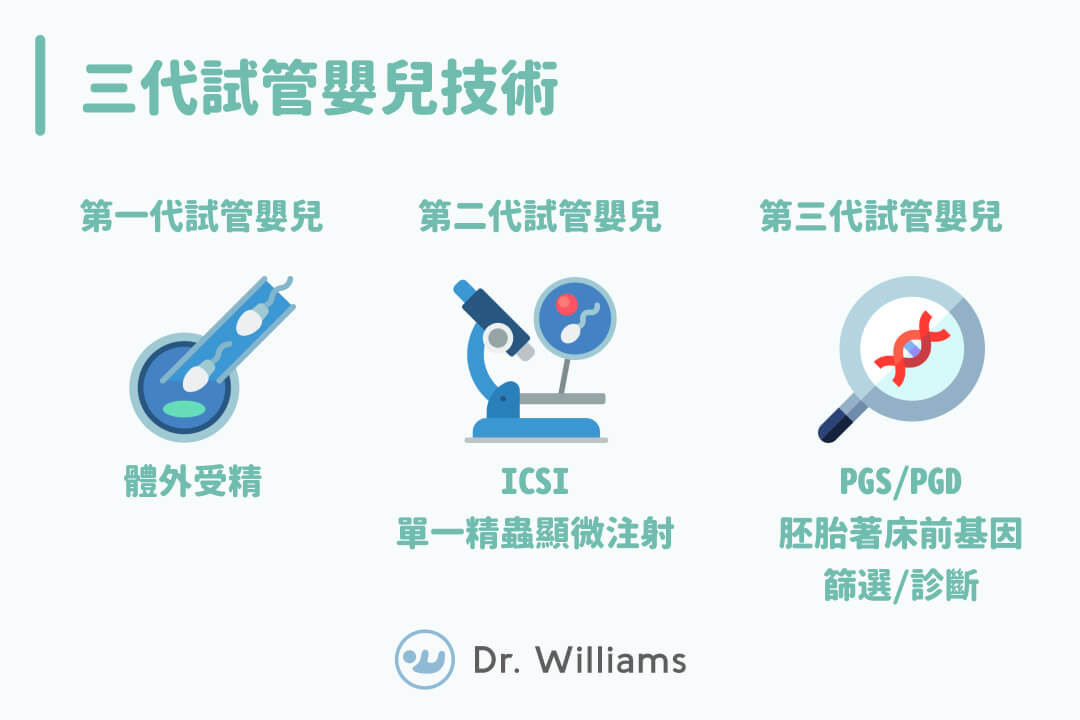 三代試管嬰兒技術

第一代試管嬰兒

體外受精

第二代試管嬰兒

ICSI
單一精蟲顯微注射

第三代試管嬰兒

PGS/PGD
胚胎著床前基因篩選/診斷

Dr. Williams